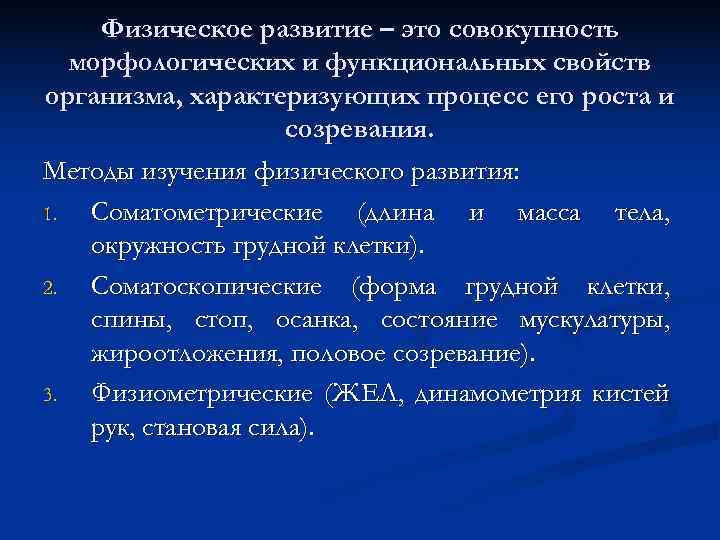 Физическое развитие – это совокупность морфологических и функциональных свойств организма, характеризующих процесс его роста и созревания.

Методы изучения физического развития:

1. Соматометрические (длина и масса тела, окружность грудной клетки).
2. Соматоскопические (форма грудной клетки, спины, стоп, осанка, состояние мускулатуры, жироотложения, половое созревание).
3. Физиометрические (ЖЕЛ, динамометрия кистей рук, становая сила).